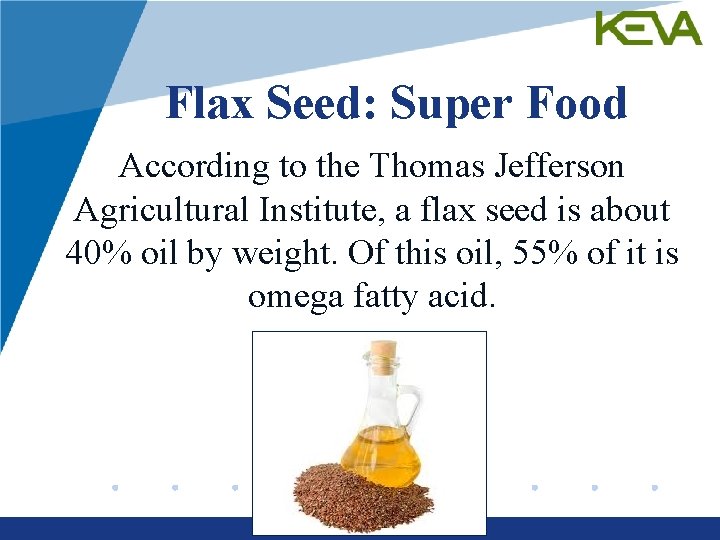 KEVA

Flax Seed: Super Food

According to the Thomas Jefferson Agricultural Institute, a flax seed is about 40% oil by weight. Of this oil, 55% of it is omega fatty acid.